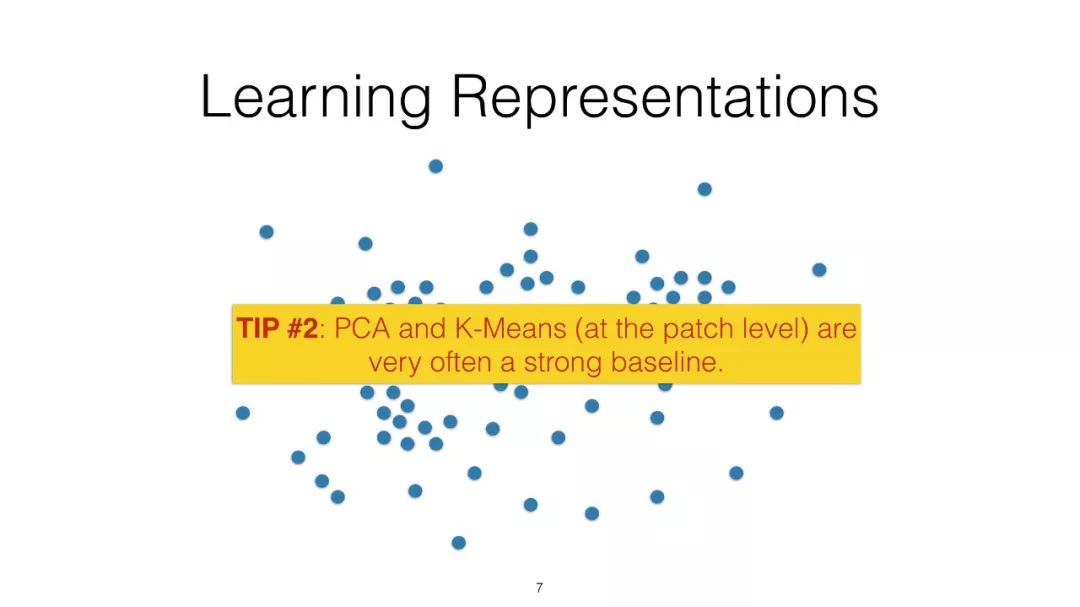 Learning Representations

TIP #2: PCA and K-Means (at the patch level) are very often a strong baseline.

7